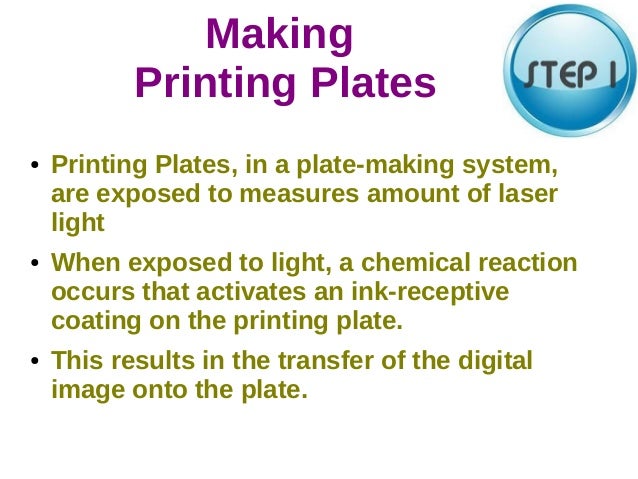 Making
Printing Plates

STEP 1

• Printing Plates, in a plate-making system, are exposed to measures amount of laser light

• When exposed to light, a chemical reaction occurs that activates an ink-receptive coating on the printing plate.

• This results in the transfer of the digital image onto the plate.